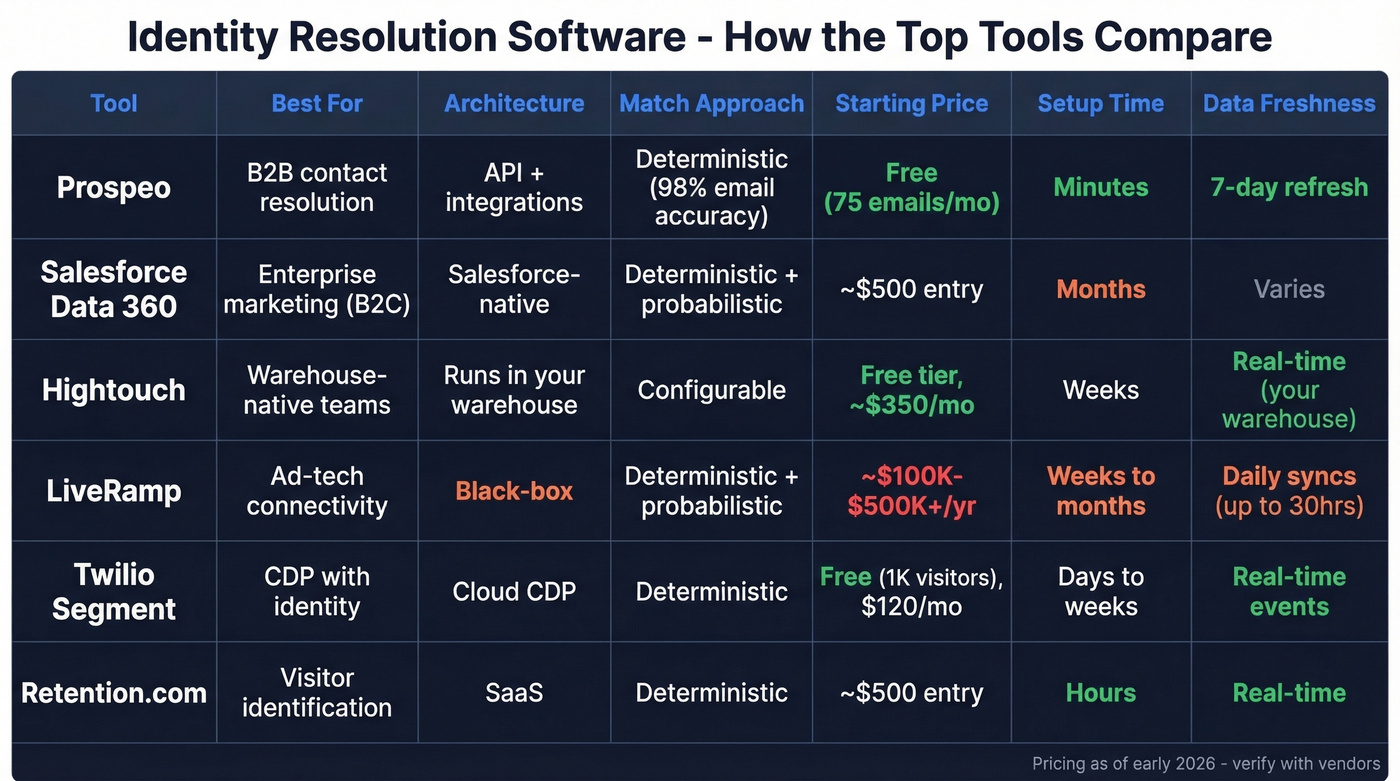 Identity Resolution Software - How the Top Tools Compare

| Tool | Best For | Architecture | Match Approach | Starting Price | Setup Time | Data Freshness |
|---|---|---|---|---|---|---|
| Prospeo | B2B contact resolution | API + integrations | Deterministic (98% email accuracy) | Free (75 emails/mo) | Minutes | 7-day refresh |
| Salesforce Data 360 | Enterprise marketing (B2C) | Salesforce-native | Deterministic + probabilistic | ~$500 entry | Months | Varies |
| Hightouch | Warehouse-native teams | Runs in your warehouse | Configurable | Free tier, ~$350/mo | Weeks | Real-time (your warehouse) |
| LiveRamp | Ad-tech connectivity | Black-box | Deterministic + probabilistic | ~$100K-$500K+/yr | Weeks to months | Daily syncs (up to 30hrs) |
| Twilio Segment | CDP with identity | Cloud CDP | Deterministic | Free (1K visitors), $120/mo | Days to weeks | Real-time events |
| Retention.com | Visitor identification | SaaS | Deterministic | ~$500 entry | Hours | Real-time |

Pricing as of early 2026 - verify with vendors